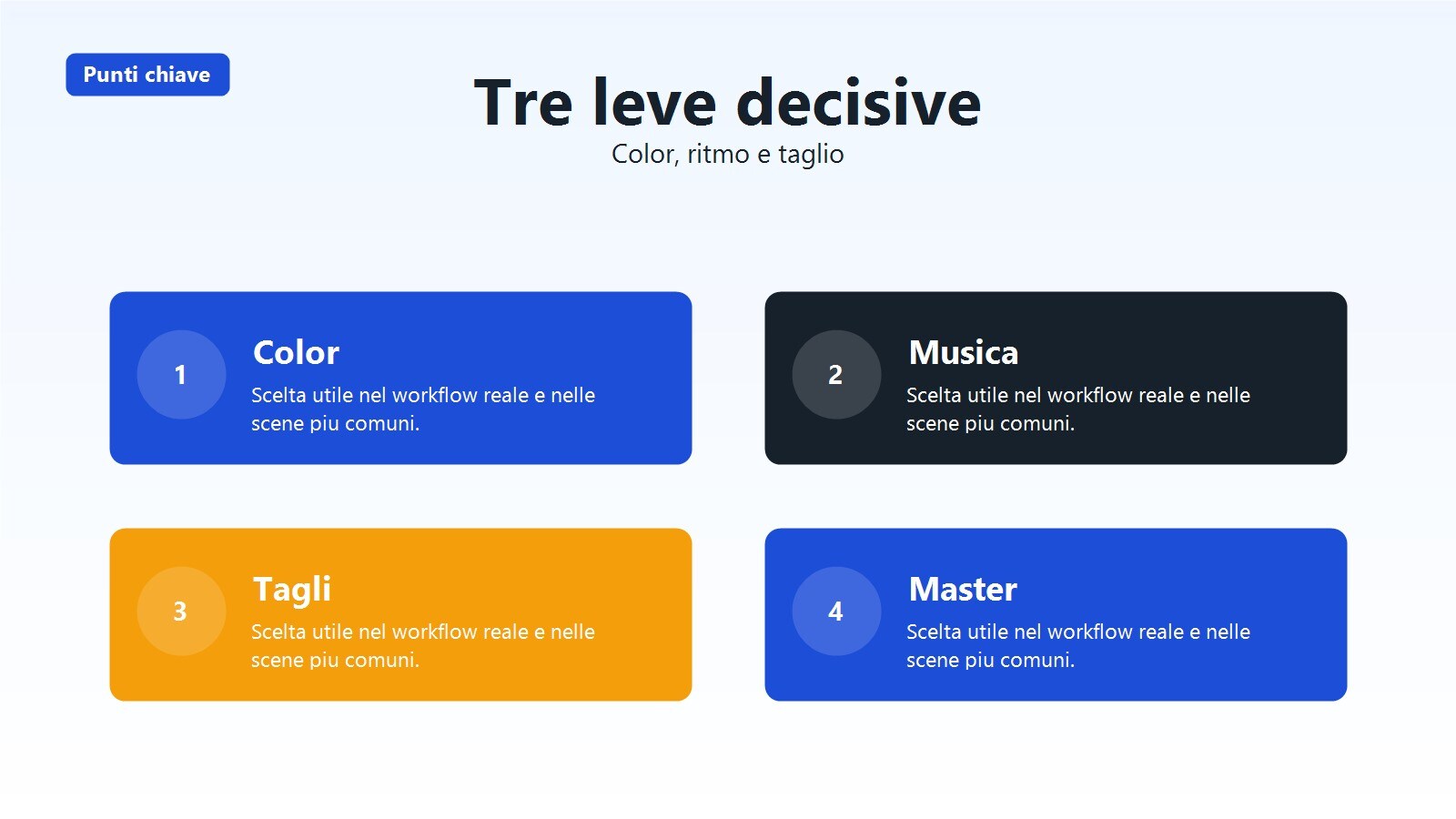 Punti chiave

Tre leve decisive

Color, ritmo e taglio

1

Color

Scelta utile nel workflow reale e nelle scene piu comuni.

2

Musica

Scelta utile nel workflow reale e nelle scene piu comuni.

3

Tagli

Scelta utile nel workflow reale e nelle scene piu comuni.

4

Master

Scelta utile nel workflow reale e nelle scene piu comuni.